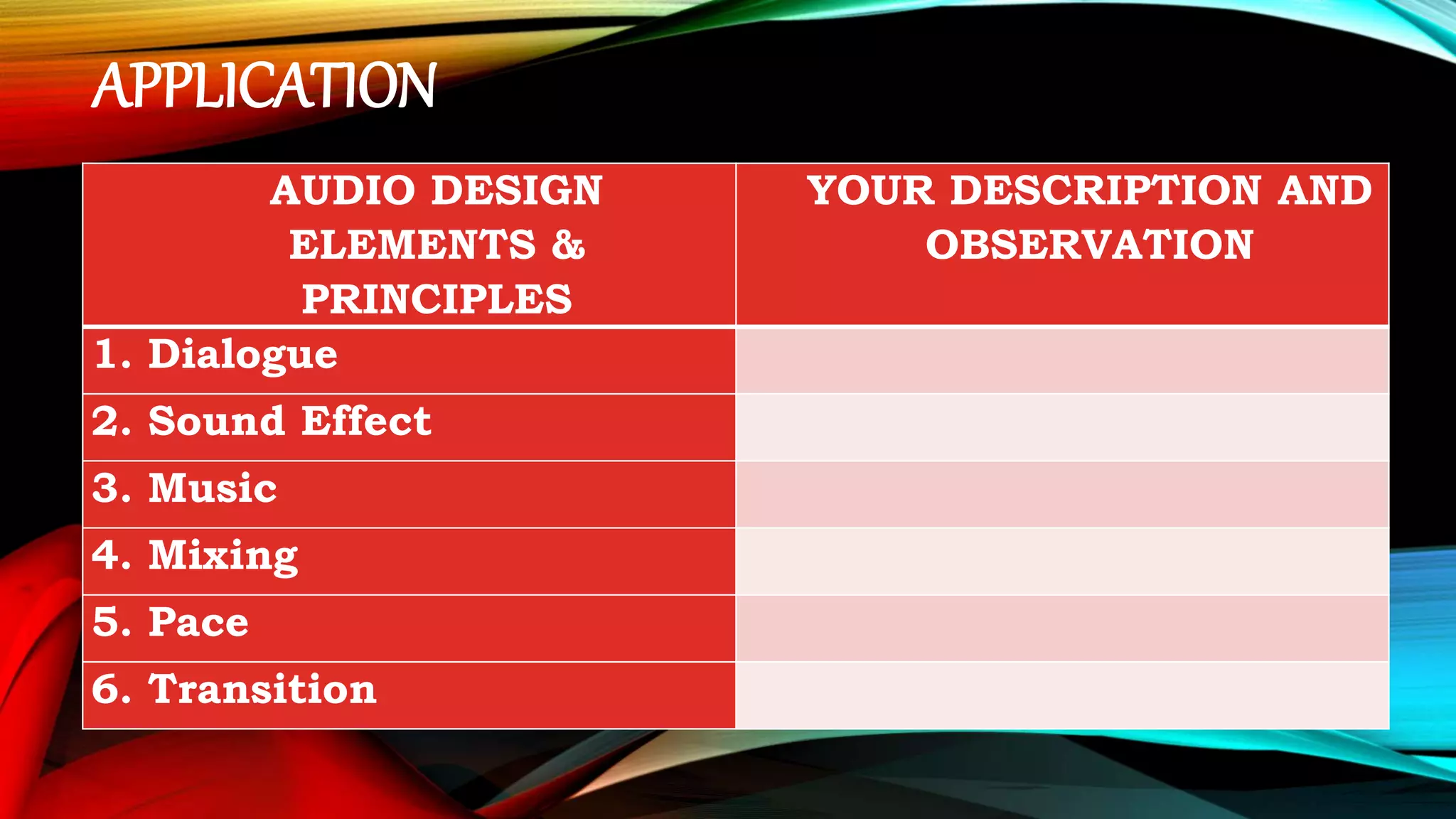 APPLICATION

| AUDIO DESIGN ELEMENTS & PRINCIPLES | YOUR DESCRIPTION AND OBSERVATION |
|---|---|
| 1. Dialogue | |
| 2. Sound Effect | |
| 3. Music | |
| 4. Mixing | |
| 5. Pace | |
| 6. Transition | |